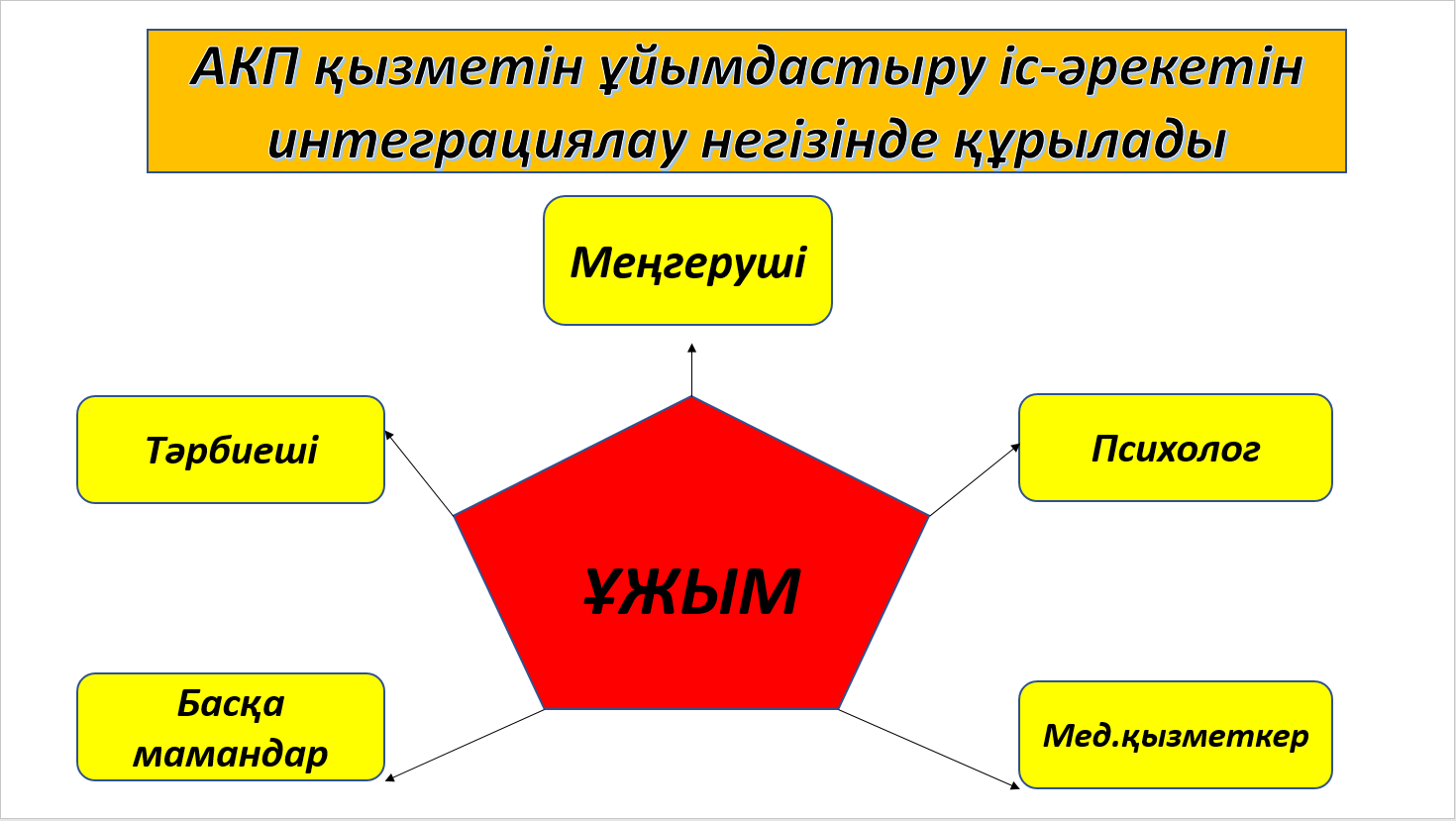 АКП қызметін ұйымдастыру іс-әрекетін интеграциялау негізінде құрылады

Меңгеруші

Тәрбиеші

Психолог

ҰЖЫМ

Басқа мамандар

Мед.қызметкер